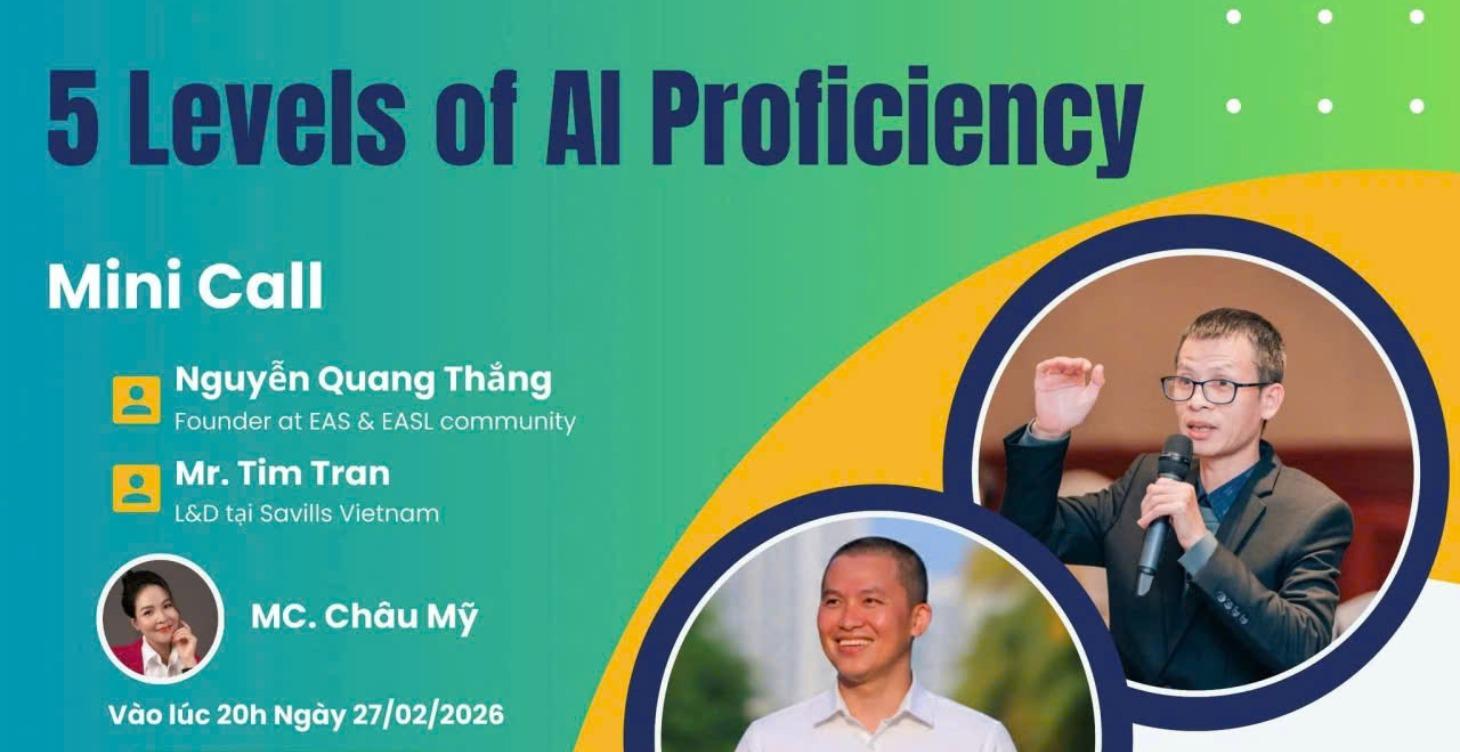 5 Levels of AI Proficiency

Mini Call

Nguyễn Quang Thắng
Founder at EAS & EASL community

Mr. Tim Tran
L&D tại Savills Vietnam

MC. Châu Mỹ

Vào lúc 20h Ngày 27/02/2026